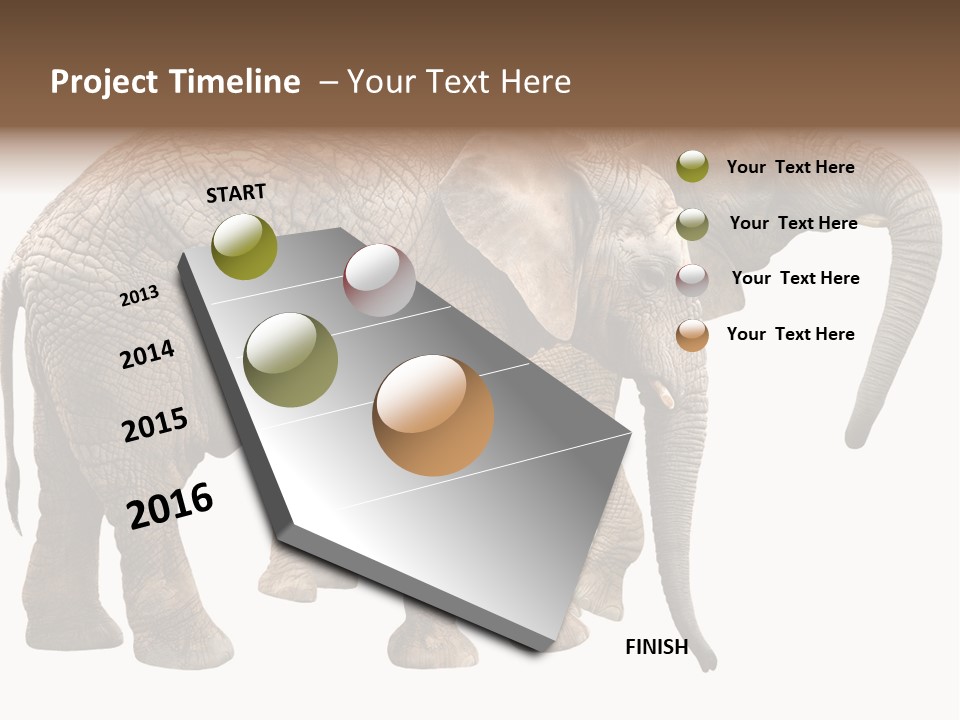 Project Timeline – Your Text Here

START

2013

2014

2015

2016

FINISH

Your Text Here

Your Text Here

Your Text Here

Your Text Here